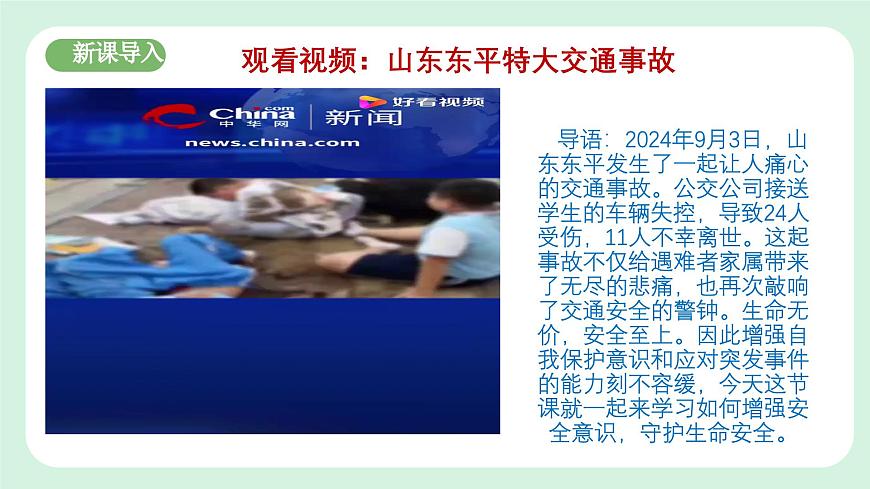 新课导入

观看视频：山东东平特大交通事故

China.com 中华网 | 新闻
好看视频
news.china.com

导语：2024年9月3日，山东东平发生了一起让人痛心的交通事故。公交公司接送学生的车辆失控，导致24人受伤，11人不幸离世。这起事故不仅给遇难者家属带来了无尽的悲痛，也再次敲响了交通安全的警钟。生命无价，安全至上。因此增强自我保护意识和应对突发事件的能力刻不容缓，今天这节课就一起来学习如何增强安全意识，守护生命安全。